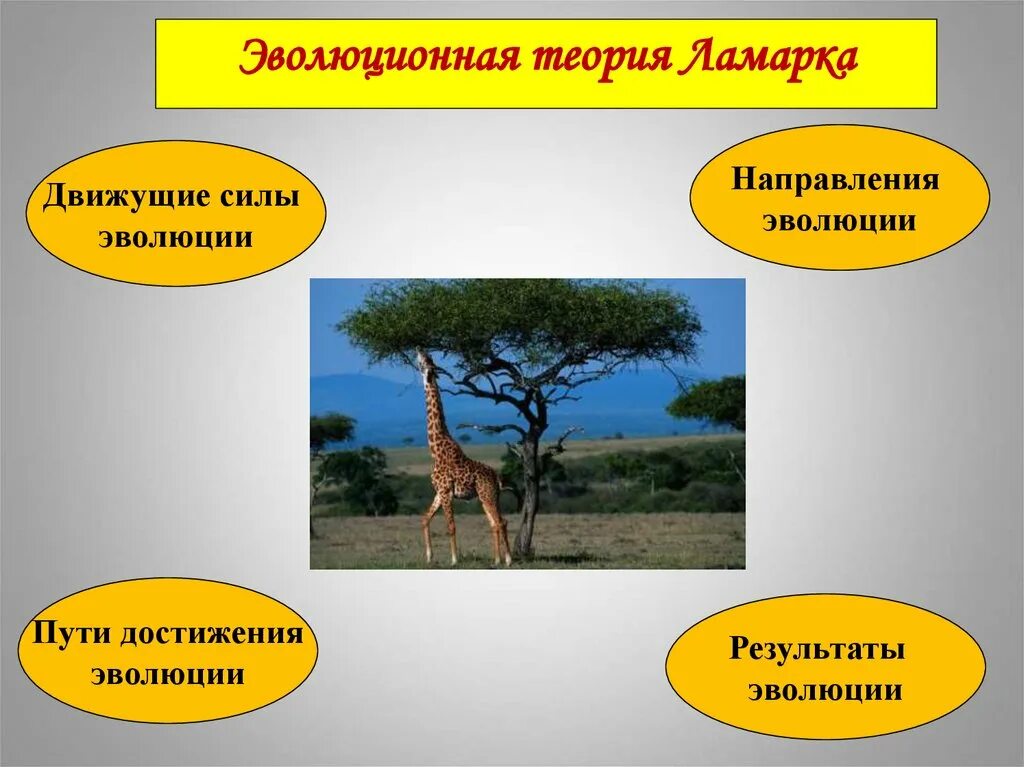 Эволюционная теория Ламарка

Движущие силы эволюции

Направления эволюции

Пути достижения эволюции

Результаты эволюции